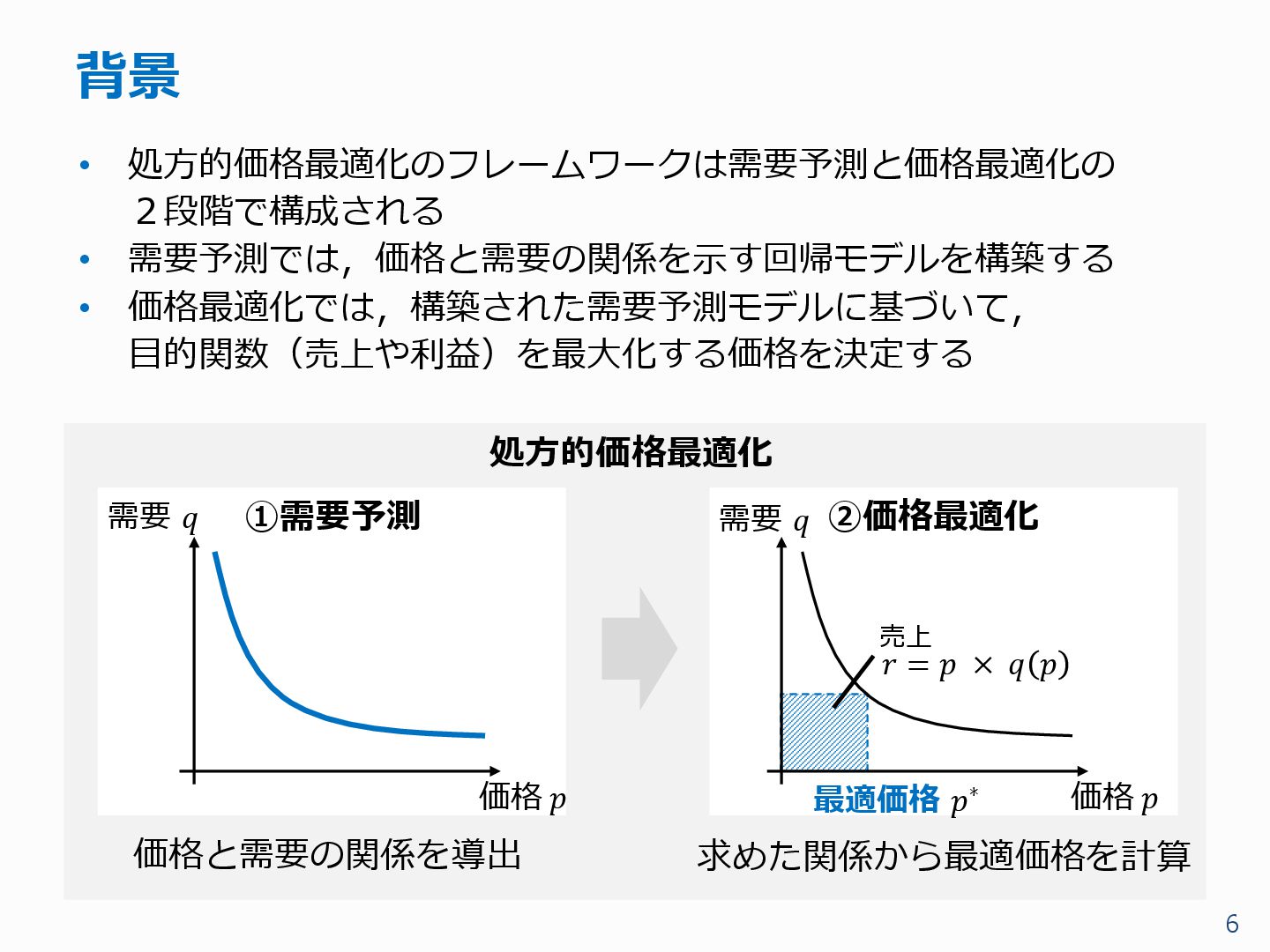 背景

• 処方的価格最適化のフレームワークは需要予測と価格最適化の２段階で構成される
• 需要予測では，価格と需要の関係を示す回帰モデルを構築する
• 価格最適化では，構築された需要予測モデルに基づいて，目的関数（売上や利益）を最大化する価格を決定する

処方的価格最適化

需要 $q$ ①需要予測

価格 $p$

価格と需要の関係を導出

需要 $q$ ②価格最適化

売上
$r = p \times q(p)$

最適価格 $p^*$ 価格 $p$

求めた関係から最適価格を計算

6